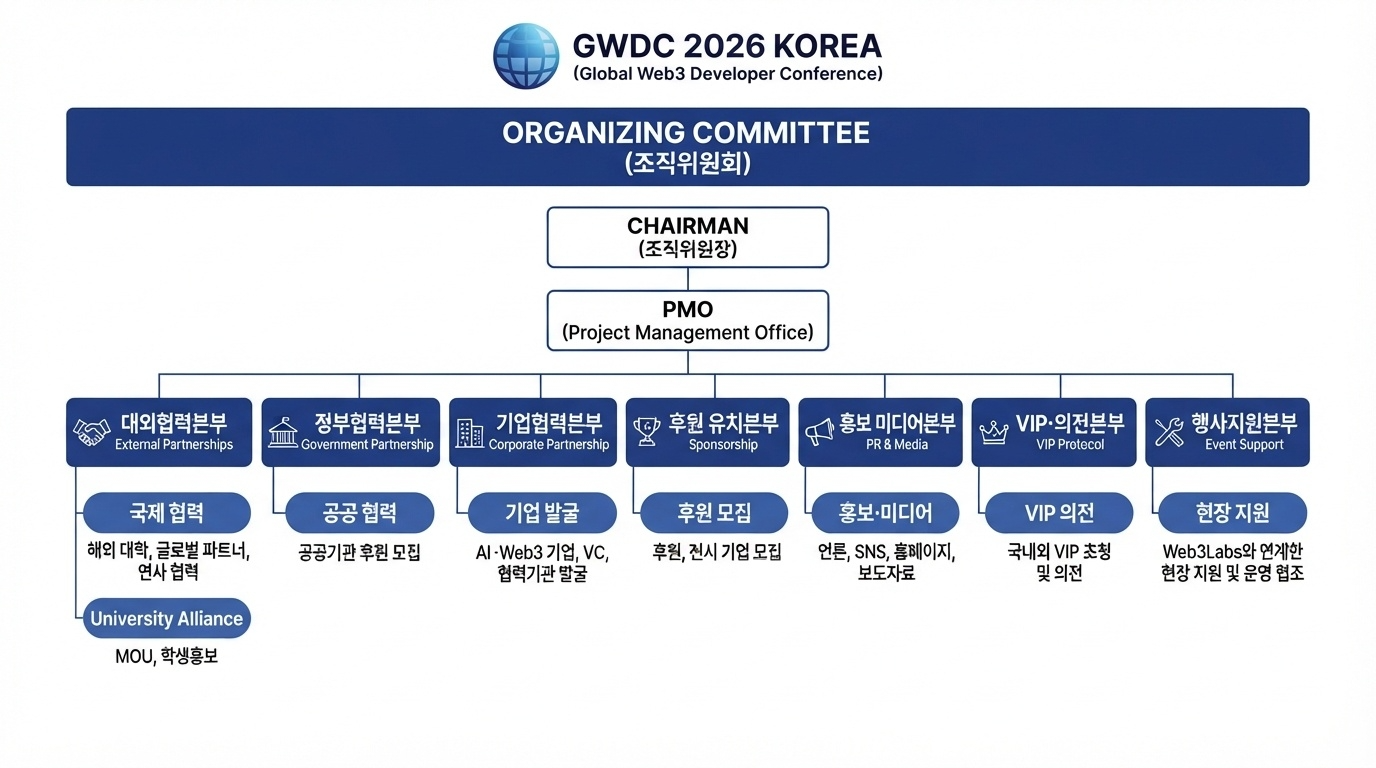 GWDC 2026 KOREA
(Global Web3 Developer Conference)

ORGANIZING COMMITTEE
(조직위원회)

CHAIRMAN
(조직위원장)

PMO
(Project Management Office)

대외협력본부
External Partnerships

국제 협력
해외 대학, 글로벌 파트너, 연사 협력

University Alliance
MOU, 학생홍보

정부협력본부
Government Partnership

공공 협력
공공기관 후원 모집

기업협력본부
Corporate Partnership

기업 발굴
AI·Web3 기업, VC, 협력기관 발굴

후원 유치본부
Sponsorship

후원 모집
후원, 전시 기업 모집

홍보 미디어본부
PR & Media

홍보·미디어
언론, SNS, 홈페이지, 보도자료

VIP·의전본부
VIP Protocol

VIP 의전
국내외 VIP 초청 및 의전

행사지원본부
Event Support

현장 지원
Web3Labs와 연계한 현장 지원 및 운영 협조